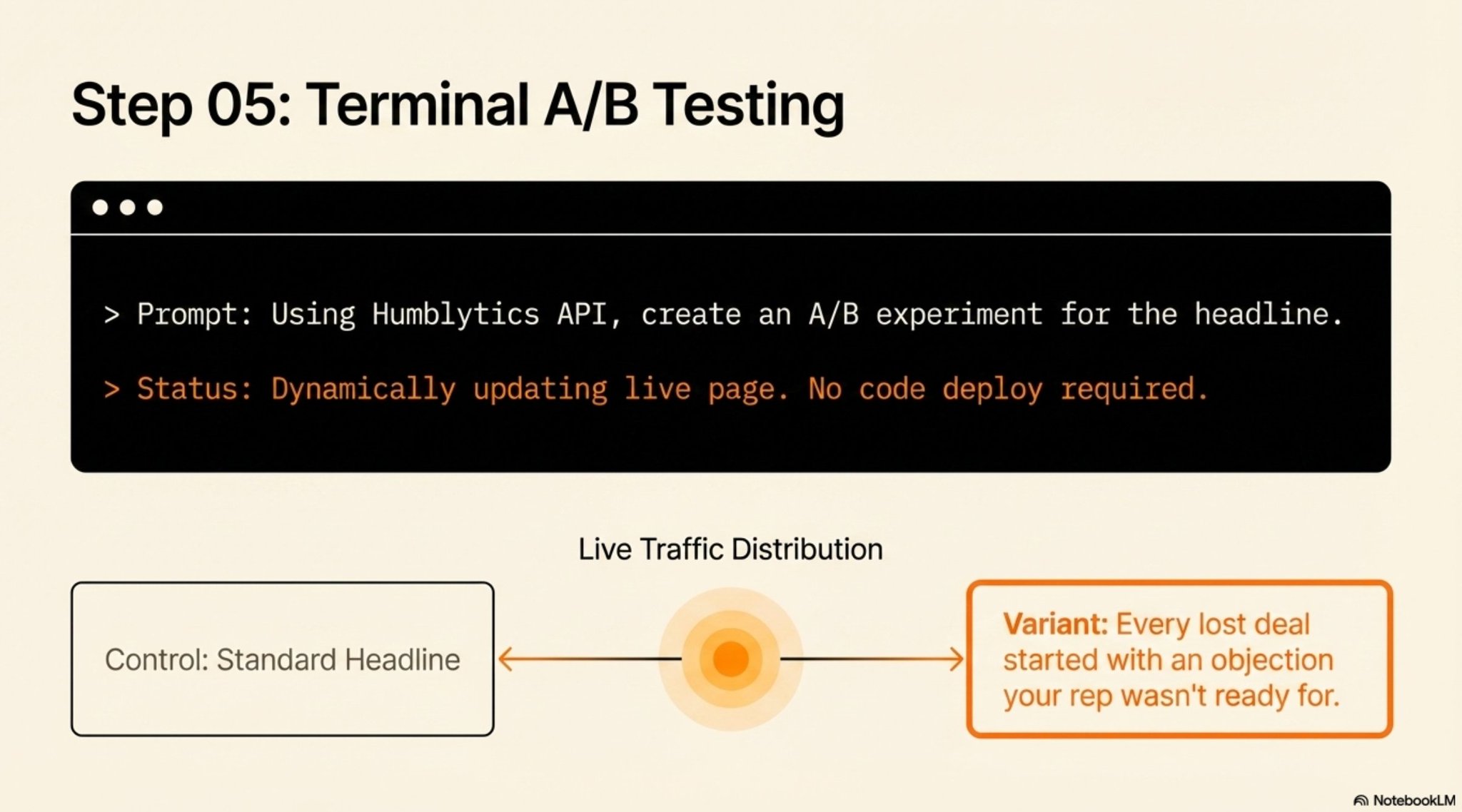 Step 05: Terminal A/B Testing

> Prompt: Using Humblytics API, create an A/B experiment for the headline.

> Status: Dynamically updating live page. No code deploy required.

Live Traffic Distribution

Control: Standard Headline

Variant: Every lost deal started with an objection your rep wasn't ready for.

NotebookLM